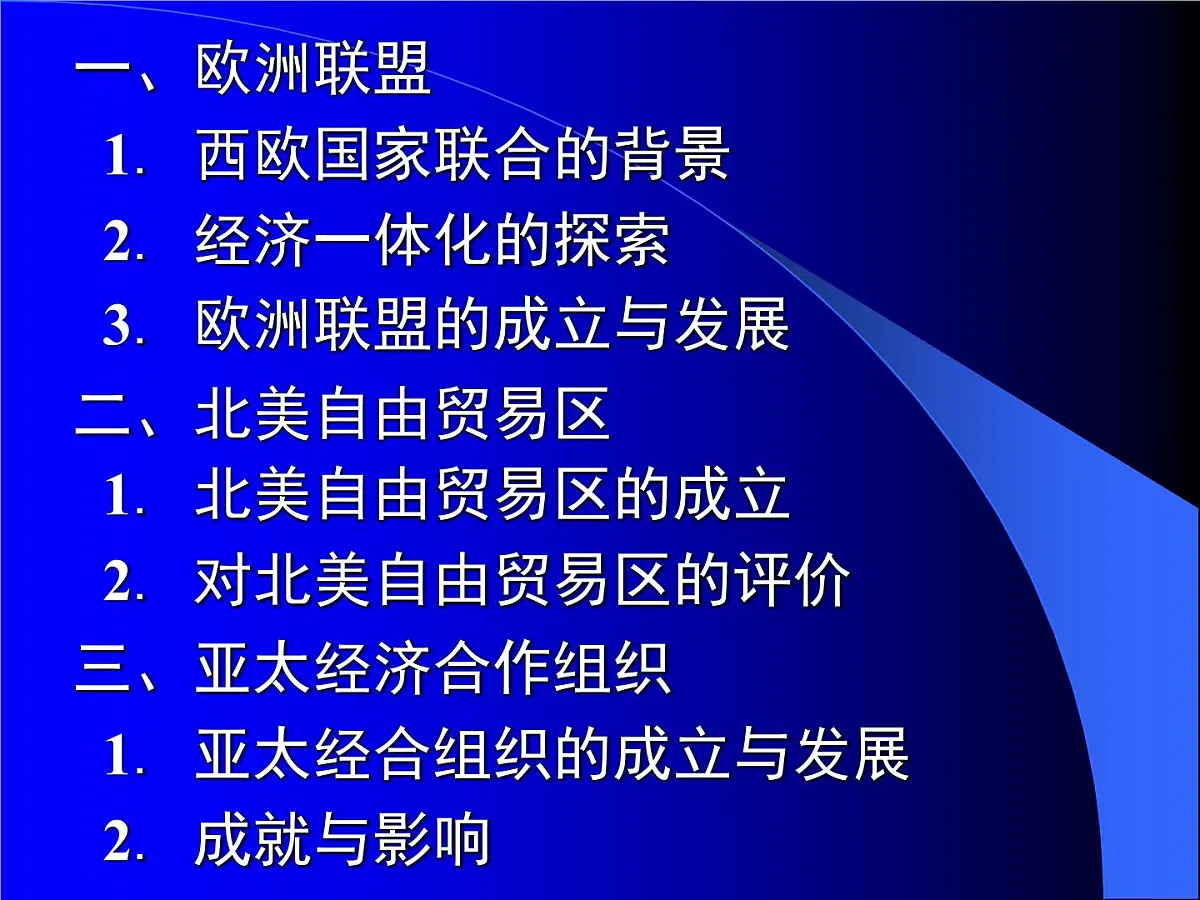 一、欧洲联盟

1. 西欧国家联合的背景

2. 经济一体化的探索

3. 欧洲联盟的成立与发展

二、北美自由贸易区

1. 北美自由贸易区的成立

2. 对北美自由贸易区的评价

三、亚太经济合作组织

1. 亚太经合组织的成立与发展

2. 成就与影响